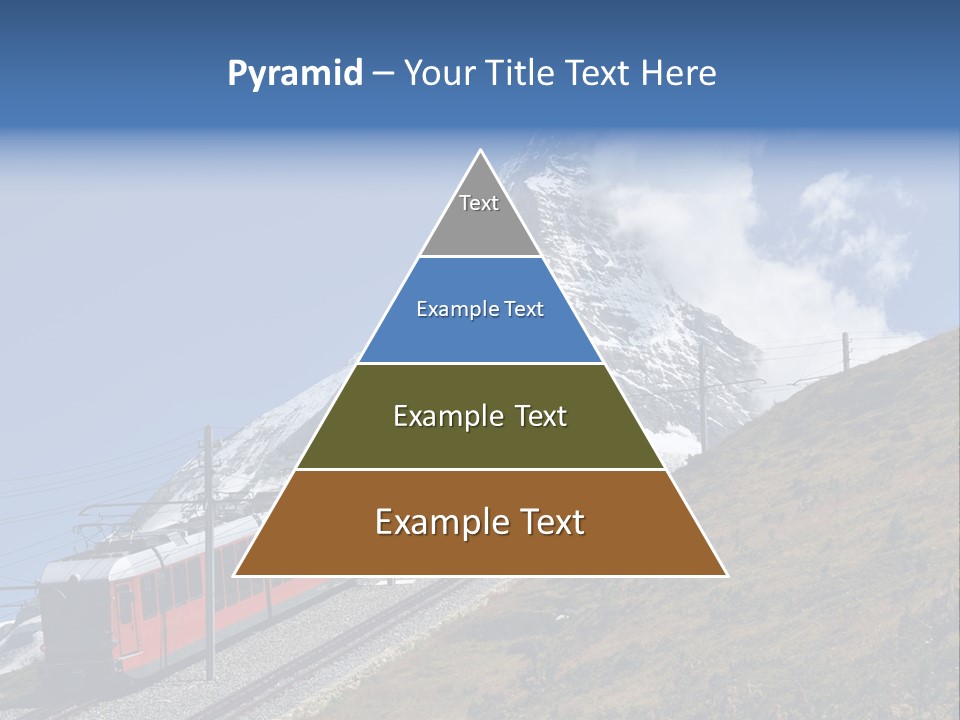 Pyramid – Your Title Text Here

Text

Example Text

Example Text

Example Text